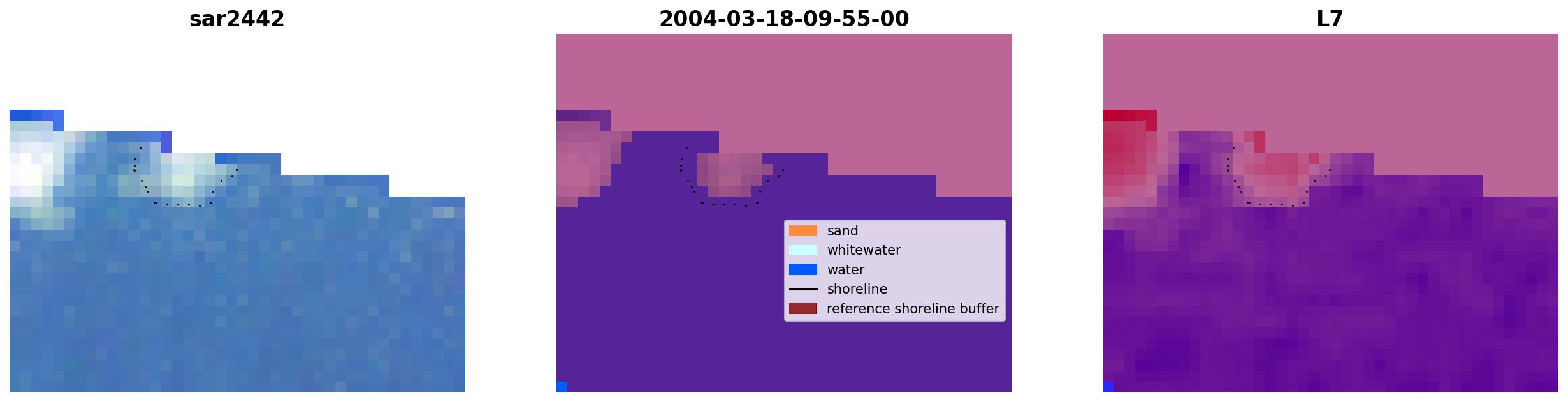 sar2442

2004-03-18-09-55-00

L7

sand
whitewater
water
shoreline
reference shoreline buffer